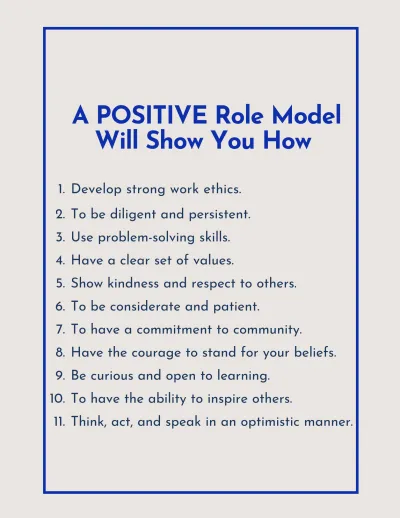 A POSITIVE Role Model Will Show You How

1. Develop strong work ethics.
2. To be diligent and persistent.
3. Use problem-solving skills.
4. Have a clear set of values.
5. Show kindness and respect to others.
6. To be considerate and patient.
7. To have a commitment to community.
8. Have the courage to stand for your beliefs.
9. Be curious and open to learning.
10. To have the ability to inspire others.
11. Think, act, and speak in an optimistic manner.